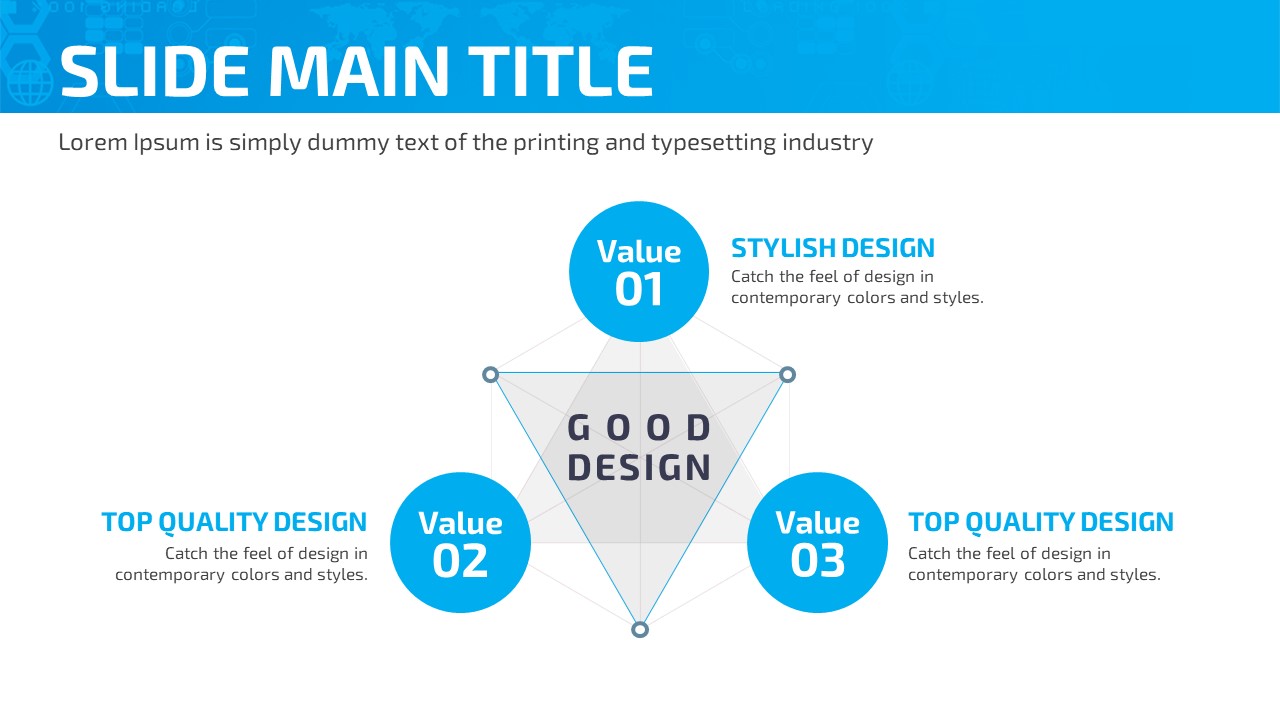 SLIDE MAIN TITLE

Lorem Ipsum is simply dummy text of the printing and typesetting industry

Value 01

STYLISH DESIGN

Catch the feel of design in contemporary colors and styles.

GOOD DESIGN

TOP QUALITY DESIGN

Catch the feel of design in contemporary colors and styles.

Value 02

Value 03

TOP QUALITY DESIGN

Catch the feel of design in contemporary colors and styles.